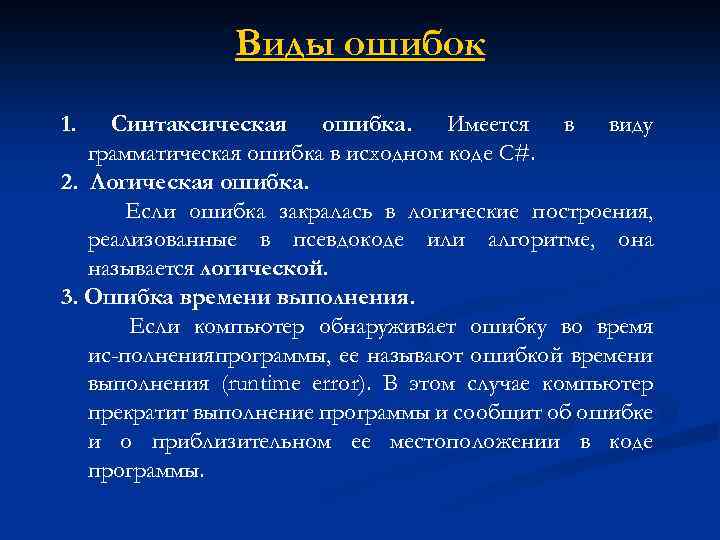 Виды ошибок

1. Синтаксическая ошибка. Имеется в виду грамматическая ошибка в исходном коде C#.

2. Логическая ошибка.

Если ошибка закралась в логические построения, реализованные в псевдокоде или алгоритме, она называется логической.

3. Ошибка времени выполнения.

Если компьютер обнаруживает ошибку во время ис-полненияпрограммы, ее называют ошибкой времени выполнения (runtime error). В этом случае компьютер прекратит выполнение программы и сообщит об ошибке и о приблизительном ее местоположении в коде программы.